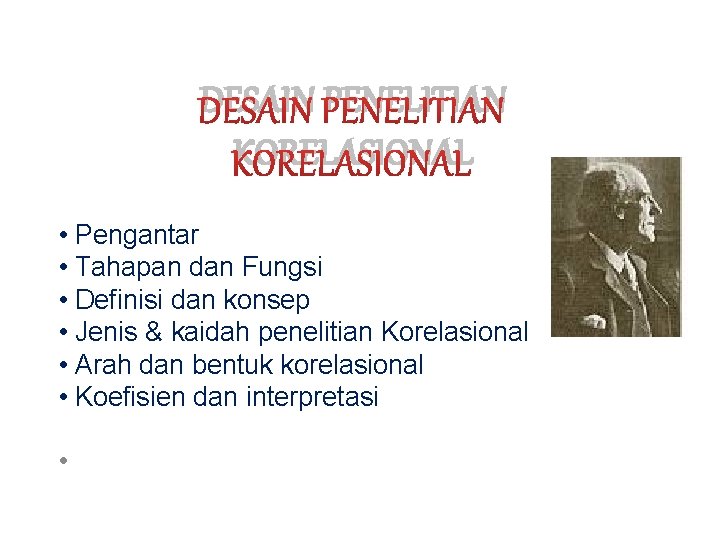 DESAIN PENELITIAN KORELASIONAL

• Pengantar
• Tahapan dan Fungsi
• Definisi dan konsep
• Jenis & kaidah penelitian Korelasional
• Arah dan bentuk korelasional
• Koefisien dan interpretasi
•